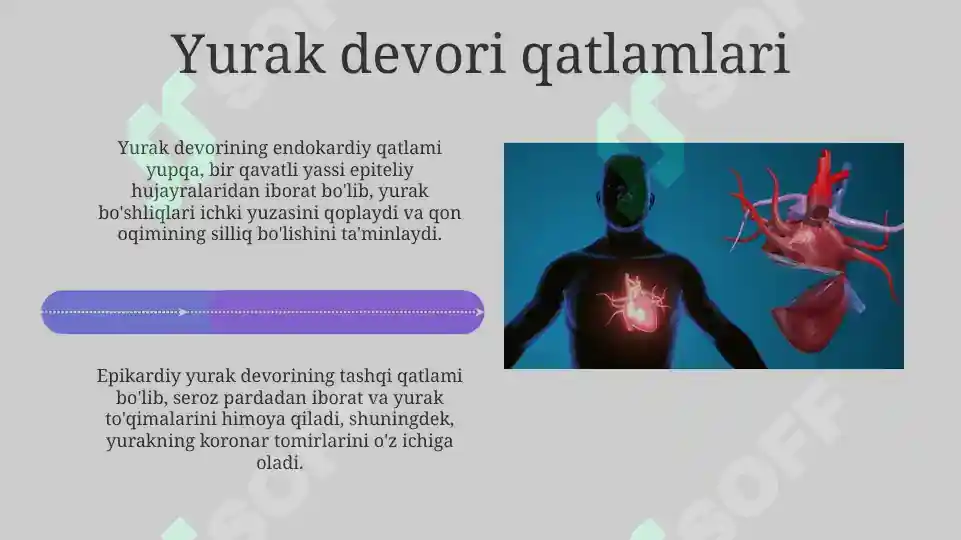 Yurak devori qatlamlari

Yurak devorining endokardiy qatlami yupqa, bir qavatli yassi epiteliy hujayralaridan iborat bo'lib, yurak bo'shliqlari ichki yuzasini qoplaydi va qon oqimining silliq bo'lishini ta'minlaydi.

Epikardiy yurak devorining tashqi qatlami bo'lib, seroz pardadan iborat va yurak to'qimalarini himoya qiladi, shuningdek, yurakning koronar tomirlarini o'z ichiga oladi.

SOFF